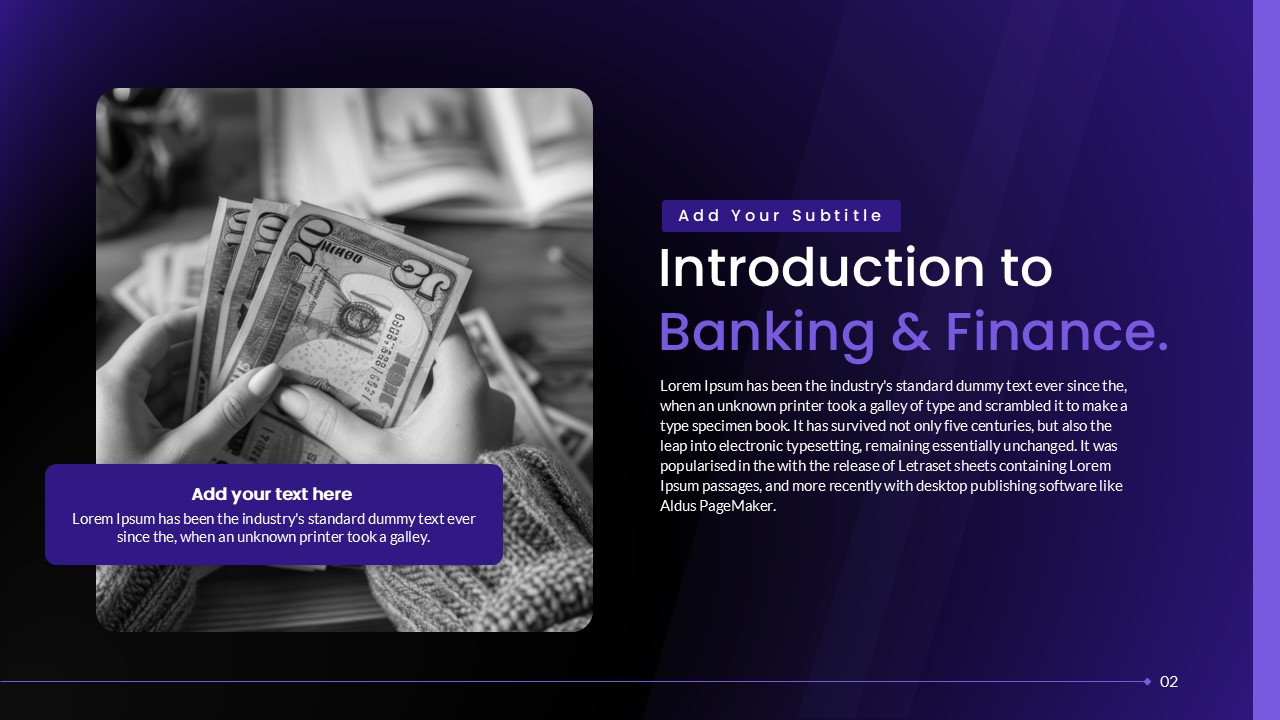 Add your text here

Lorem Ipsum has been the industry's standard dummy text ever since the, when an unknown printer took a galley.

Add Your Subtitle

Introduction to Banking & Finance.

Lorem Ipsum has been the industry's standard dummy text ever since the, when an unknown printer took a galley of type and scrambled it to make a type specimen book. It has survived not only five centuries, but also the leap into electronic typesetting, remaining essentially unchanged. It was popularised in the with the release of Letraset sheets containing Lorem Ipsum passages, and more recently with desktop publishing software like Aldus PageMaker.

02